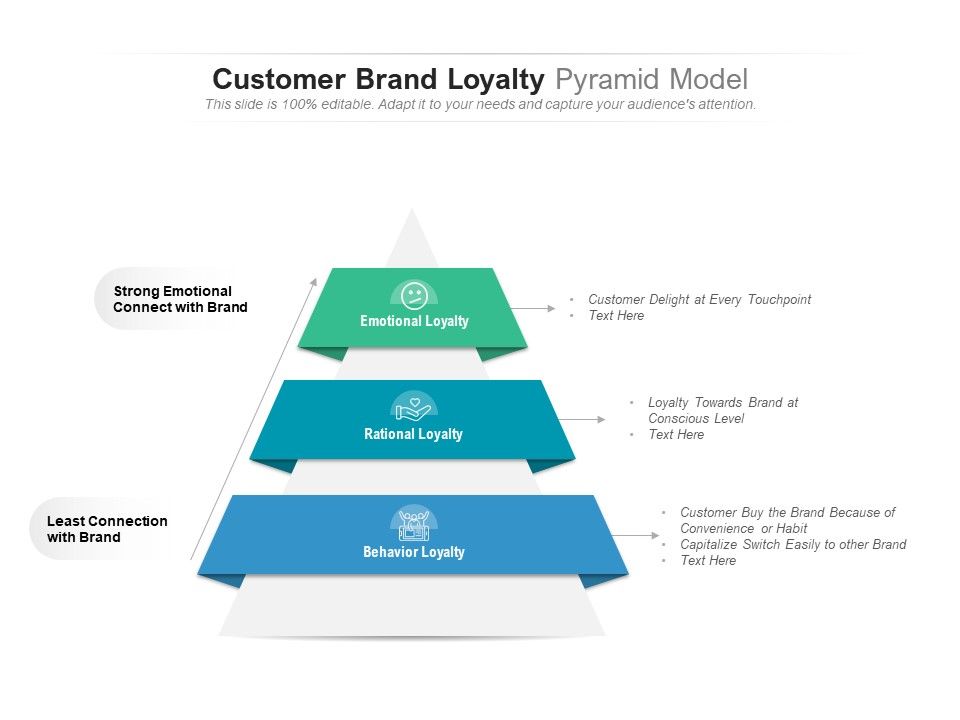 Customer Brand Loyalty Pyramid Model

This slide is 100% editable. Adapt it to your needs and capture your audience's attention.

Strong Emotional Connect with Brand

Emotional Loyalty

- Customer Delight at Every Touchpoint
- Text Here

Rational Loyalty

- Loyalty Towards Brand at Conscious Level
- Text Here

Least Connection with Brand

Behavior Loyalty

- Customer Buy the Brand Because of Convenience or Habit
- Capitalize Switch Easily to other Brand
- Text Here